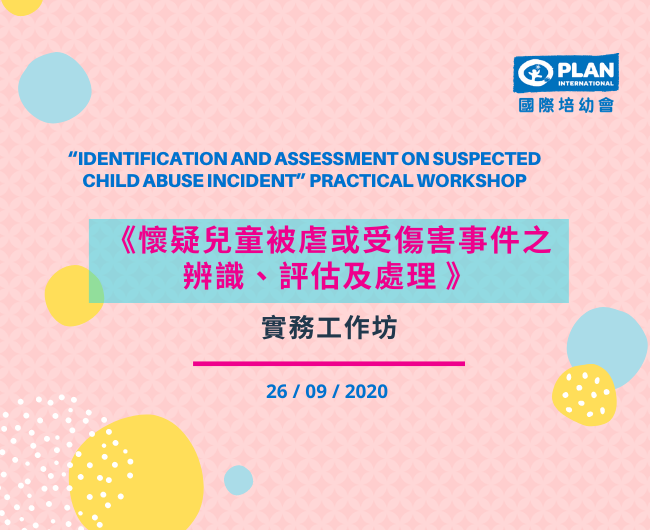 PLAN
INTERNATIONAL
國際培幼會

"IDENTIFICATION AND ASSESSMENT ON SUSPECTED CHILD ABUSE INCIDENT" PRACTICAL WORKSHOP

《懷疑兒童被虐或受傷害事件之辨識、評估及處理》

實務工作坊

26 / 09 / 2020